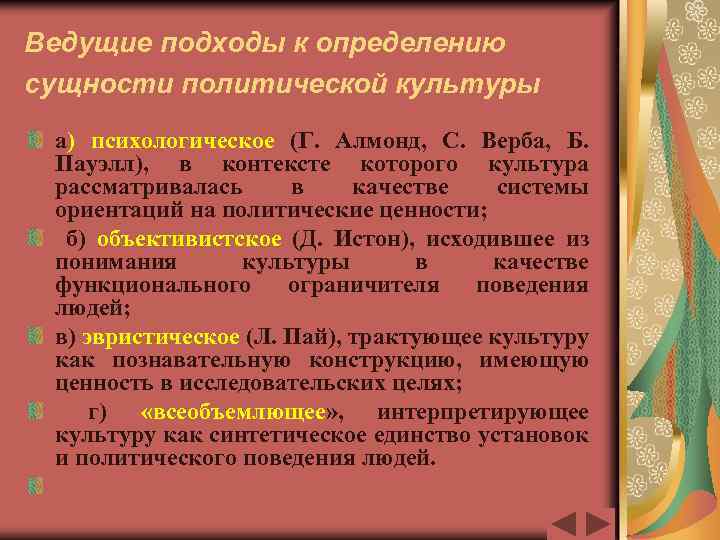 Ведущие подходы к определению сущности политической культуры

а) психологическое (Г. Алмонд, С. Верба, Б. Пауэлл), в контексте которого культура рассматривалась в качестве системы ориентаций на политические ценности;

б) объективистское (Д. Истон), исходившее из понимания культуры в качестве функционального ограничителя поведения людей;

в) эвристическое (Л. Пай), трактующее культуру как познавательную конструкцию, имеющую ценность в исследовательских целях;

г) «всеобъемлющее», интерпретирующее культуру как синтетическое единство установок и политического поведения людей.